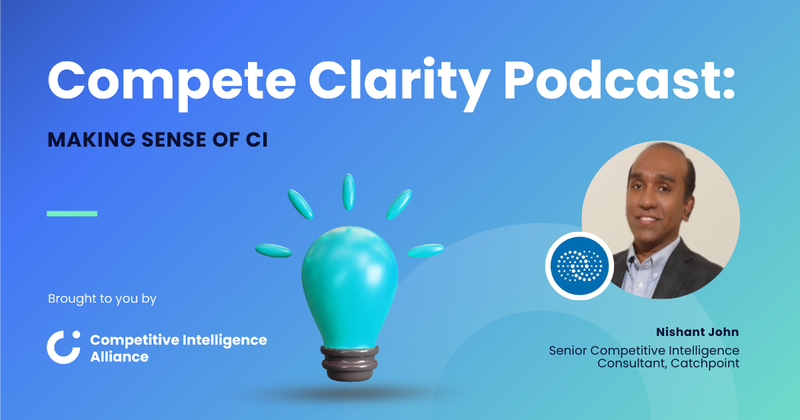 Compete Clarity Podcast:

MAKING SENSE OF CI

Brought to you by

Competitive Intelligence Alliance

Nishant John

Senior Competitive Intelligence Consultant, Catchpoint